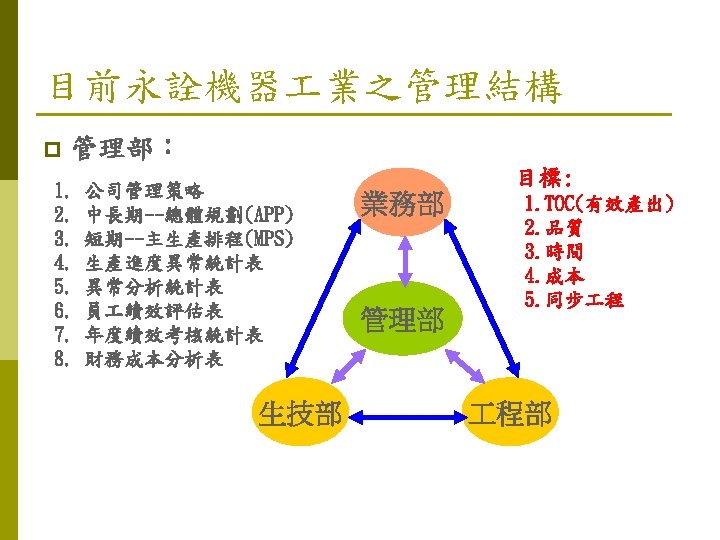 目前永詮機器工業之管理結構

管理部：

1. 公司管理策略
2. 中長期--總體規劃(APP)
3. 短期--主生產排程(MPS)
4. 生產進度異常統計表
5. 異常分析統計表
6. 員工績效評估表
7. 年度績效考核統計表
8. 財務成本分析表

業務部

管理部

生技部

工程部

目標:
1.TOC(有效產出)
2.品質
3.時間
4.成本
5.同步工程